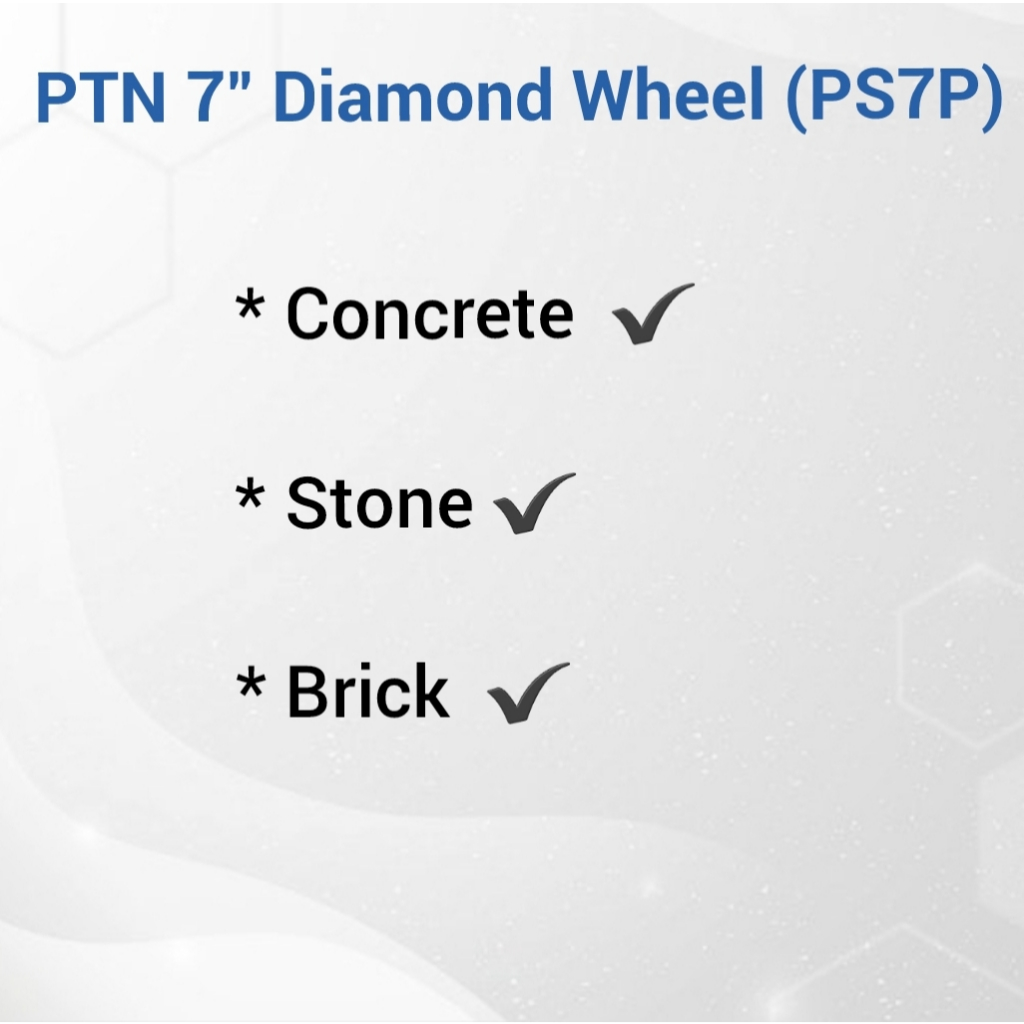 PTN 7" Diamond Wheel (PS7P)

* Concrete ✔

* Stone ✔

* Brick ✔